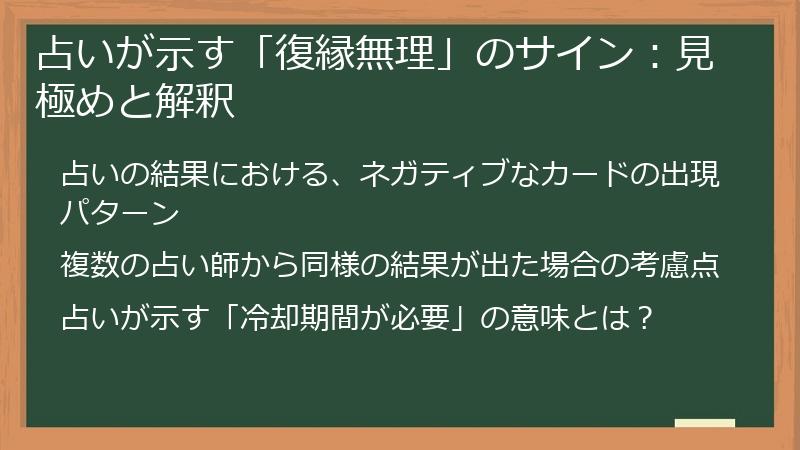 占いが示す「復縁無理」のサイン：見極めと解釈

占いの結果における、ネガティブなカードの出現パターン

複数の占い師から同様の結果が出た場合の考慮点

占いが示す「冷却期間が必要」の意味とは？